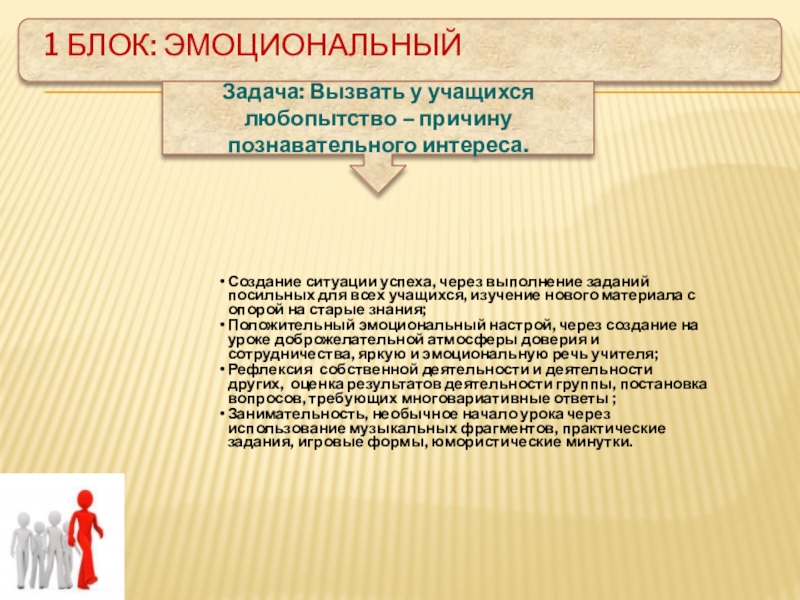 1 БЛОК: ЭМОЦИОНАЛЬНЫЙ

Задача: Вызвать у учащихся любопытство – причину познавательного интереса.

• Создание ситуации успеха, через выполнение заданий посильных для всех учащихся, изучение нового материала с опорой на старые знания;
• Положительный эмоциональный настрой, через создание на уроке доброжелательной атмосферы доверия и сотрудничества, яркую и эмоциональную речь учителя;
• Рефлексия собственной деятельности и деятельности других, оценка результатов деятельности группы, постановка вопросов, требующих многовариативные ответы ;
• Занимательность, необычное начало урока через использование музыкальных фрагментов, практические задания, игровые формы, юмористические минутки.